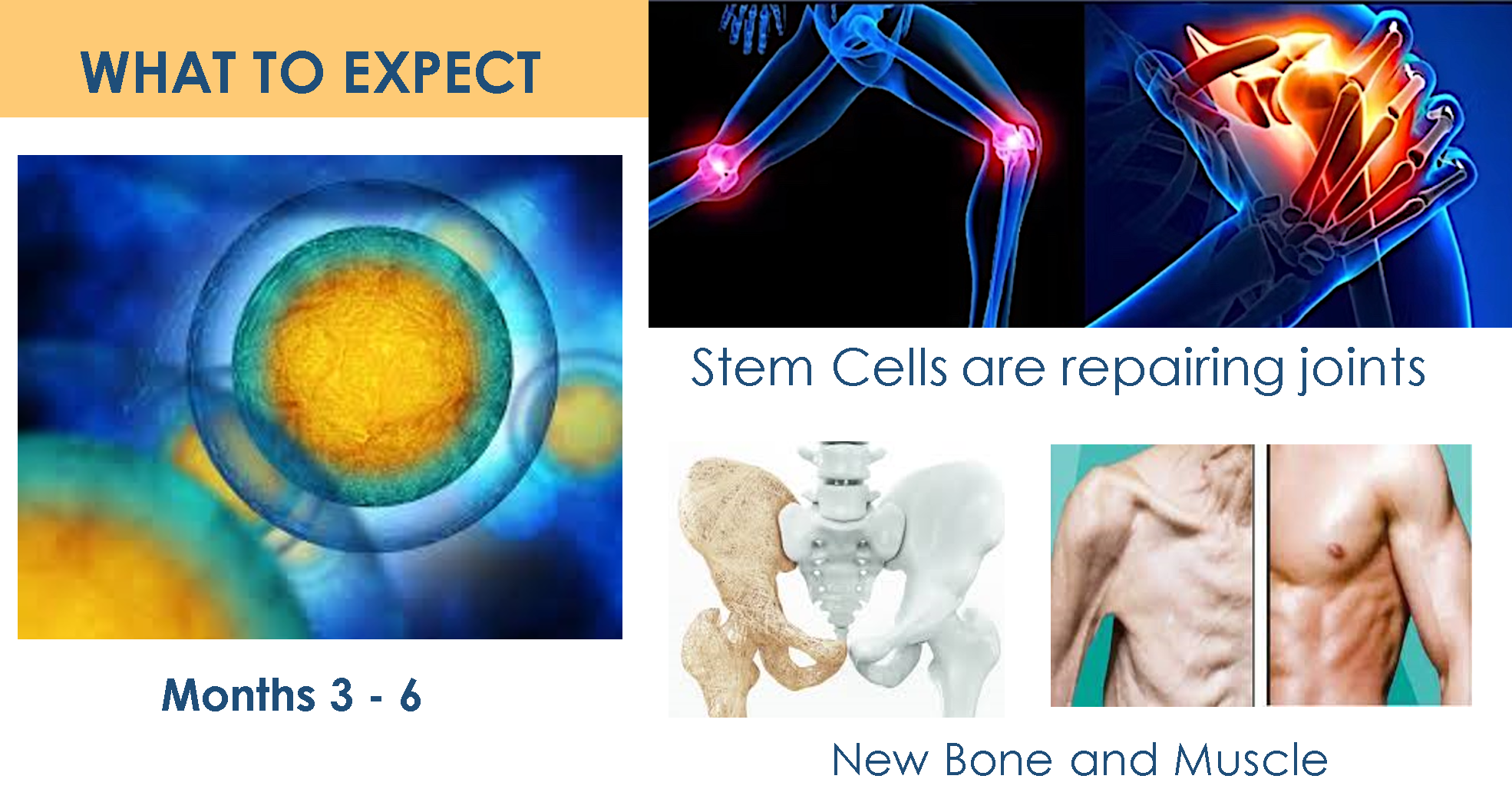 WHAT TO EXPECT

Months 3 - 6

Stem Cells are repairing joints

New Bone and Muscle